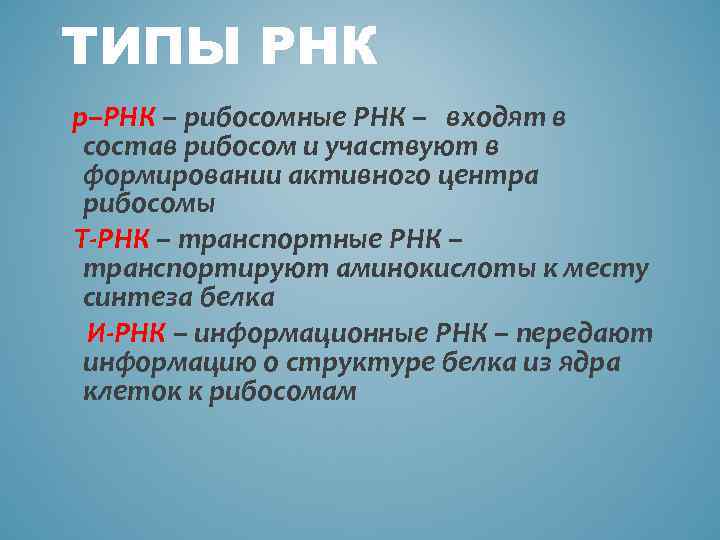 ТИПЫ РНК

р–РНК – рибосомные РНК – входят в состав рибосом и участвуют в формировании активного центра рибосомы

Т-РНК – транспортные РНК – транспортируют аминокислоты к месту синтеза белка

И-РНК – информационные РНК – передают информацию о структуре белка из ядра клеток к рибосомам